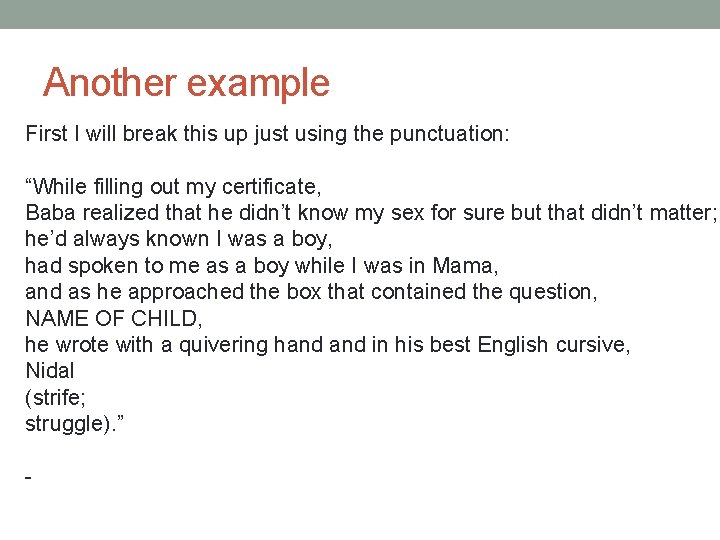 Another example

First I will break this up just using the punctuation:

“While filling out my certificate,
Baba realized that he didn’t know my sex for sure but that didn’t matter;
he’d always known I was a boy,
had spoken to me as a boy while I was in Mama,
and as he approached the box that contained the question,
NAME OF CHILD,
he wrote with a quivering hand and in his best English cursive,
Nidal
(strife;
struggle).”

-